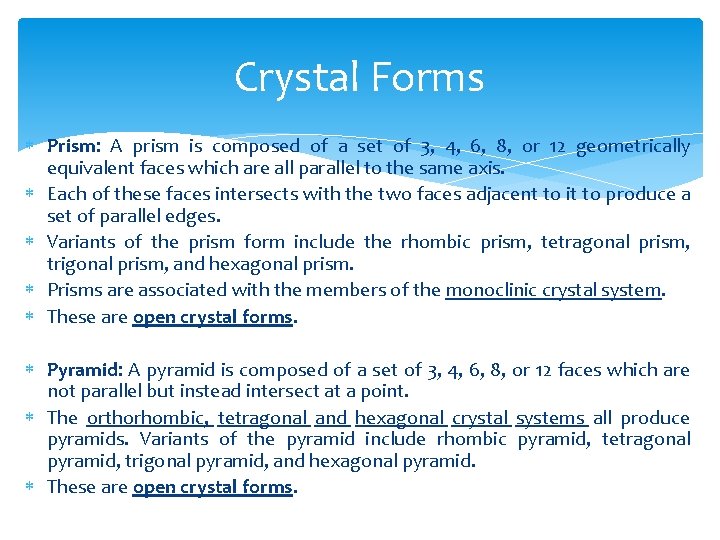 Crystal Forms

* Prism: A prism is composed of a set of 3, 4, 6, 8, or 12 geometrically equivalent faces which are all parallel to the same axis.
* Each of these faces intersects with the two faces adjacent to it to produce a set of parallel edges.
* Variants of the prism form include the rhombic prism, tetragonal prism, trigonal prism, and hexagonal prism.
* Prisms are associated with the members of the monoclinic crystal system.
* These are open crystal forms.

* Pyramid: A pyramid is composed of a set of 3, 4, 6, 8, or 12 faces which are not parallel but instead intersect at a point.
* The orthorhombic, tetragonal and hexagonal crystal systems all produce pyramids. Variants of the pyramid include rhombic pyramid, tetragonal pyramid, trigonal pyramid, and hexagonal pyramid.
* These are open crystal forms.